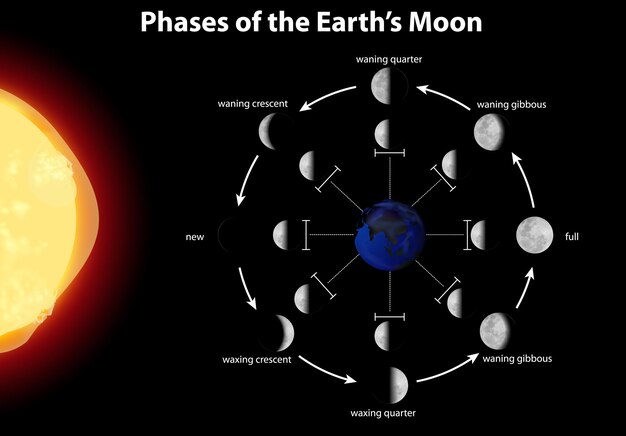 Phases of the Earth's Moon

waning quarter

waning crescent

waning gibbous

new

full

waxing crescent

waning gibbous

waxing quarter